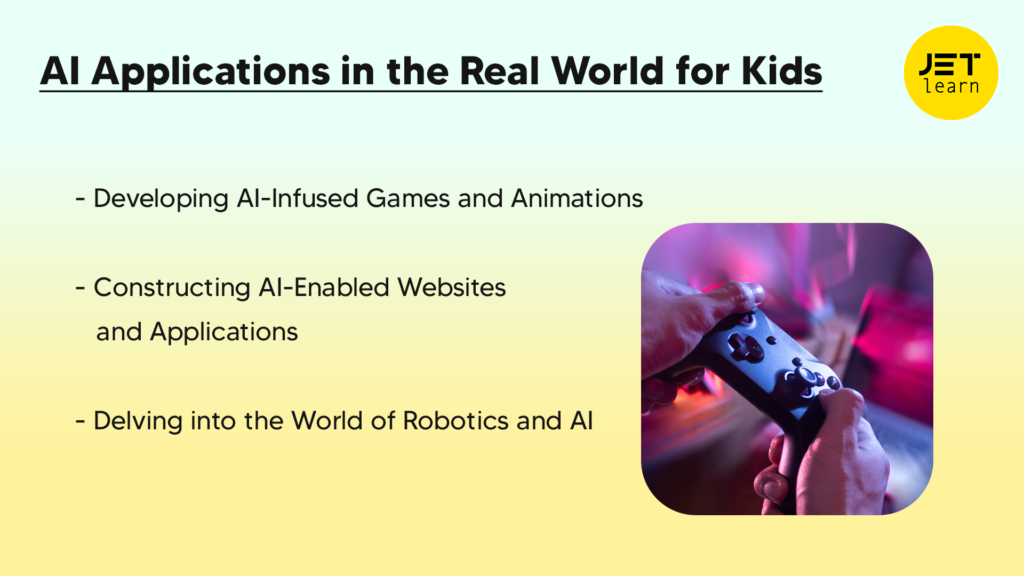 AI Applications in the Real World for Kids

JET learn

- Developing AI-Infused Games and Animations

- Constructing AI-Enabled Websites and Applications

- Delving into the World of Robotics and AI